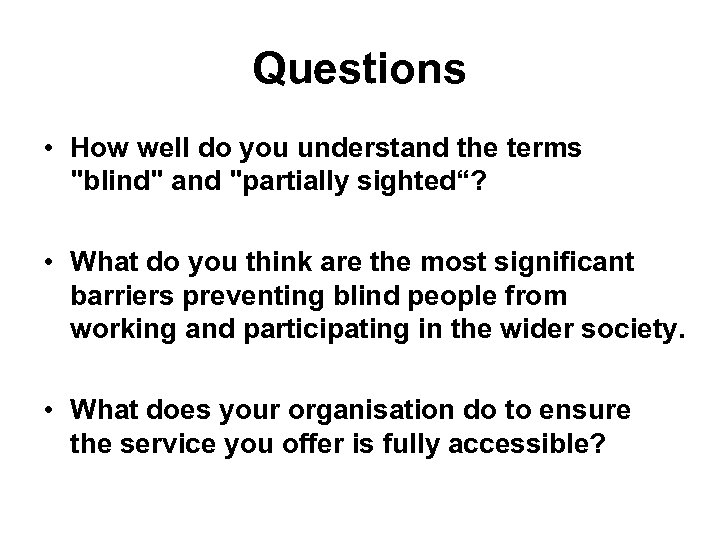 Questions

• How well do you understand the terms "blind" and "partially sighted“?

• What do you think are the most significant barriers preventing blind people from working and participating in the wider society.

• What does your organisation do to ensure the service you offer is fully accessible?